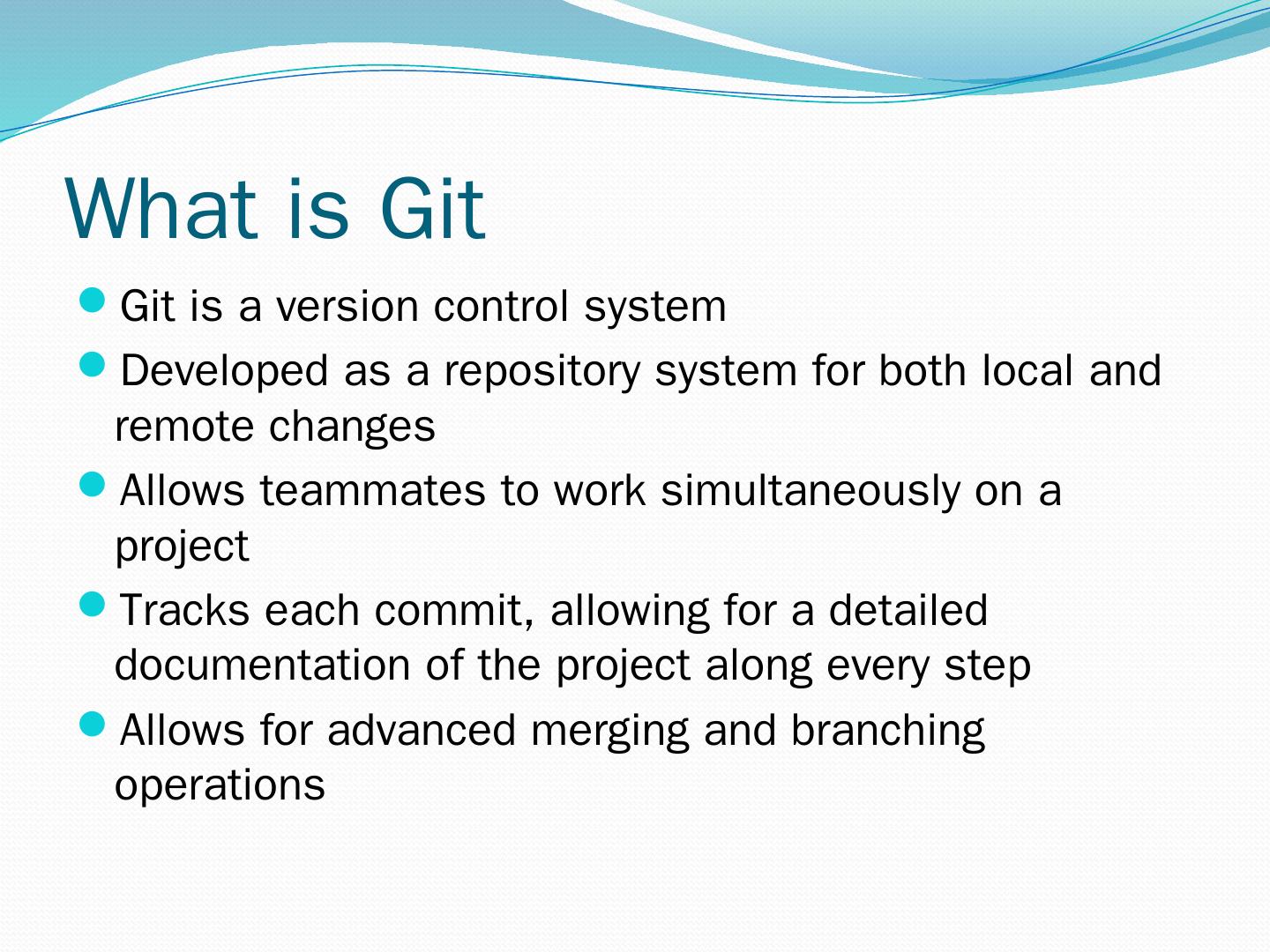 What is Git

- Git is a version control system
- Developed as a repository system for both local and remote changes
- Allows teammates to work simultaneously on a project
- Tracks each commit, allowing for a detailed documentation of the project along every step
- Allows for advanced merging and branching operations